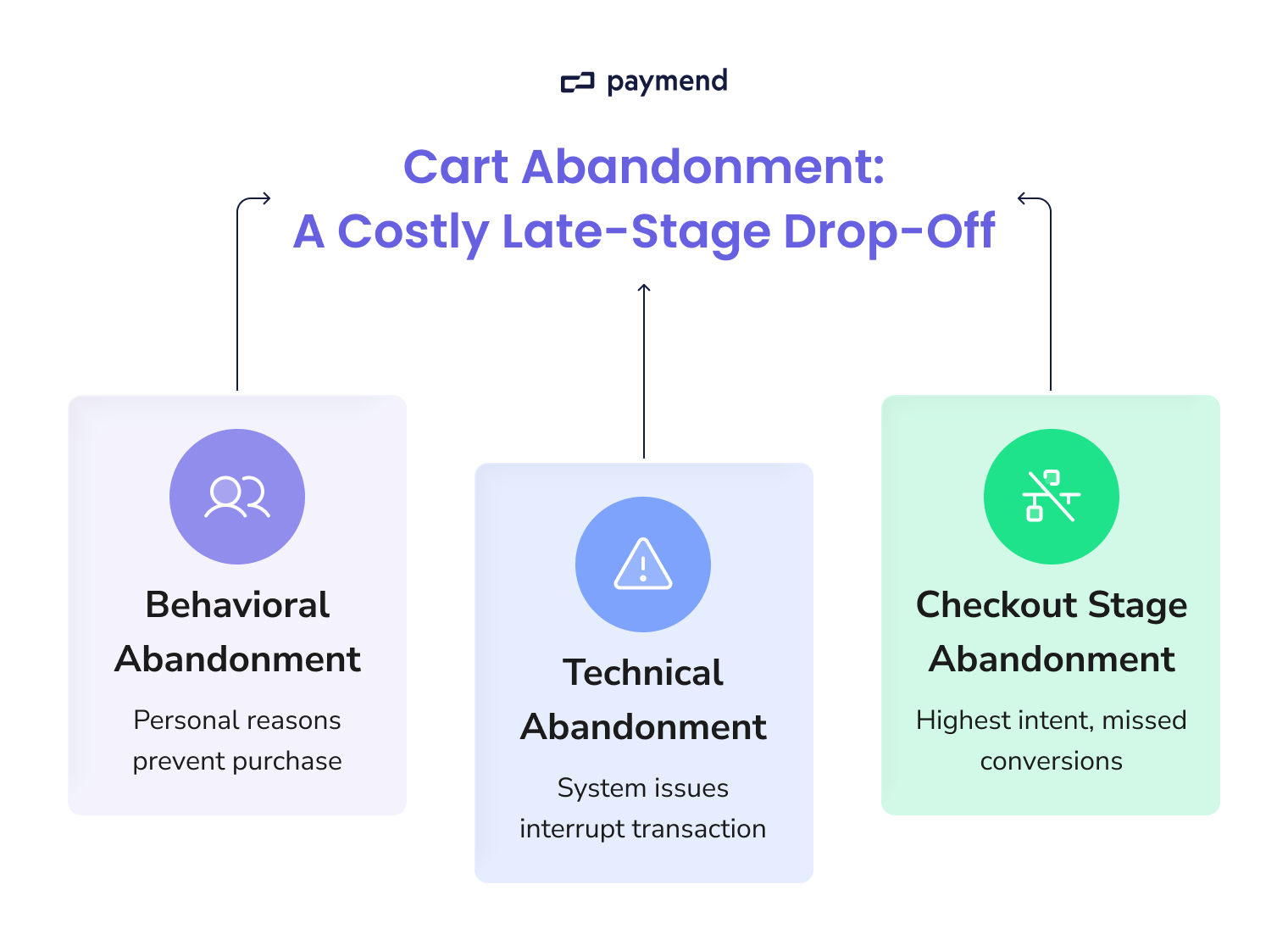 paymend

Cart Abandonment:
A Costly Late-Stage Drop-Off

Behavioral Abandonment

Personal reasons prevent purchase

Technical Abandonment

System issues interrupt transaction

Checkout Stage Abandonment

Highest intent, missed conversions